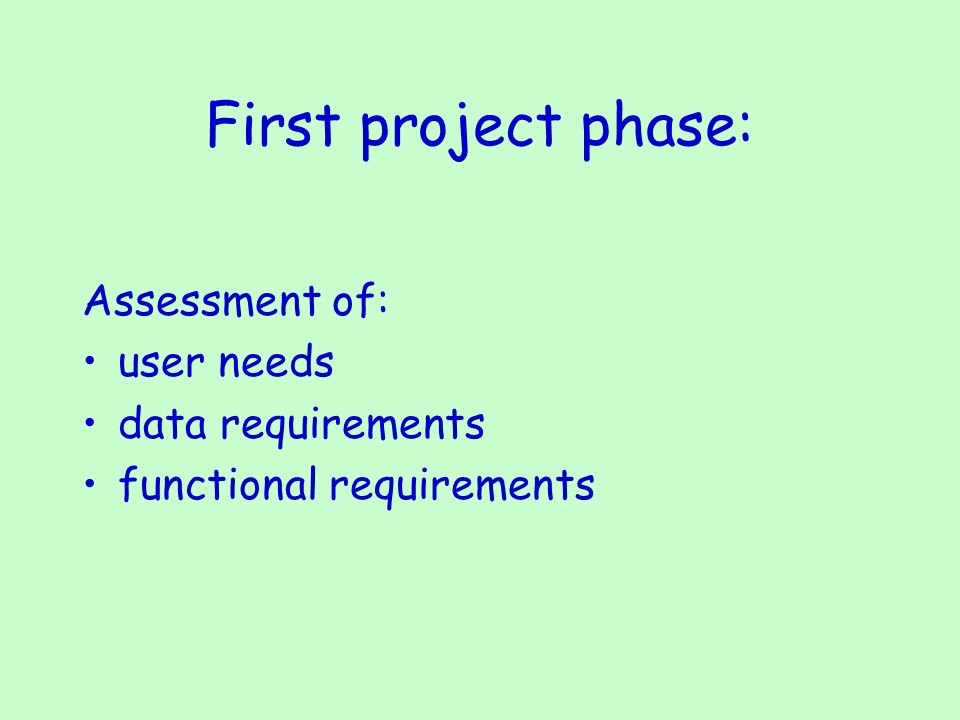 First project phase:

Assessment of:
• user needs
• data requirements
• functional requirements